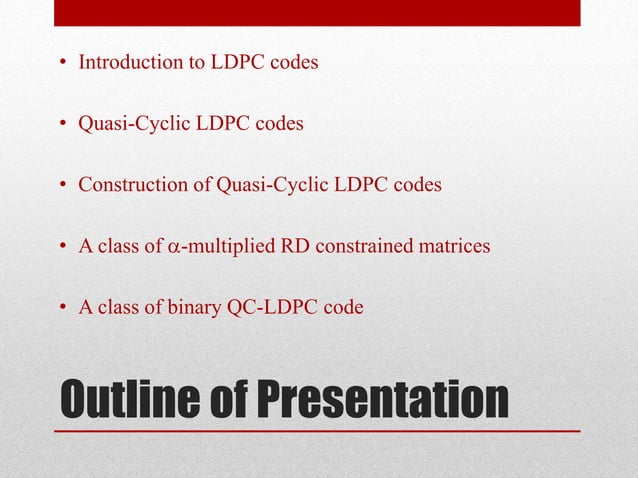 • Introduction to LDPC codes

• Quasi-Cyclic LDPC codes

• Construction of Quasi-Cyclic LDPC codes

• A class of $\alpha$-multiplied RD constrained matrices

• A class of binary QC-LDPC code

Outline of Presentation